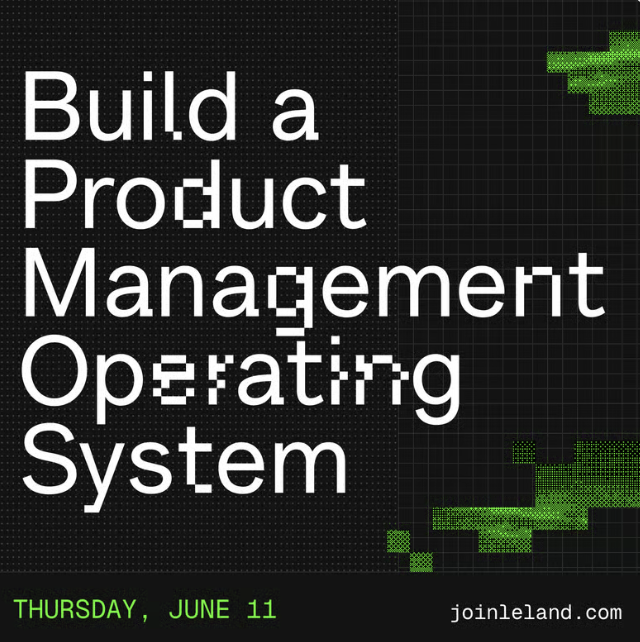 Build a Product Management Operating System

THURSDAY, JUNE 11

joinleland.com